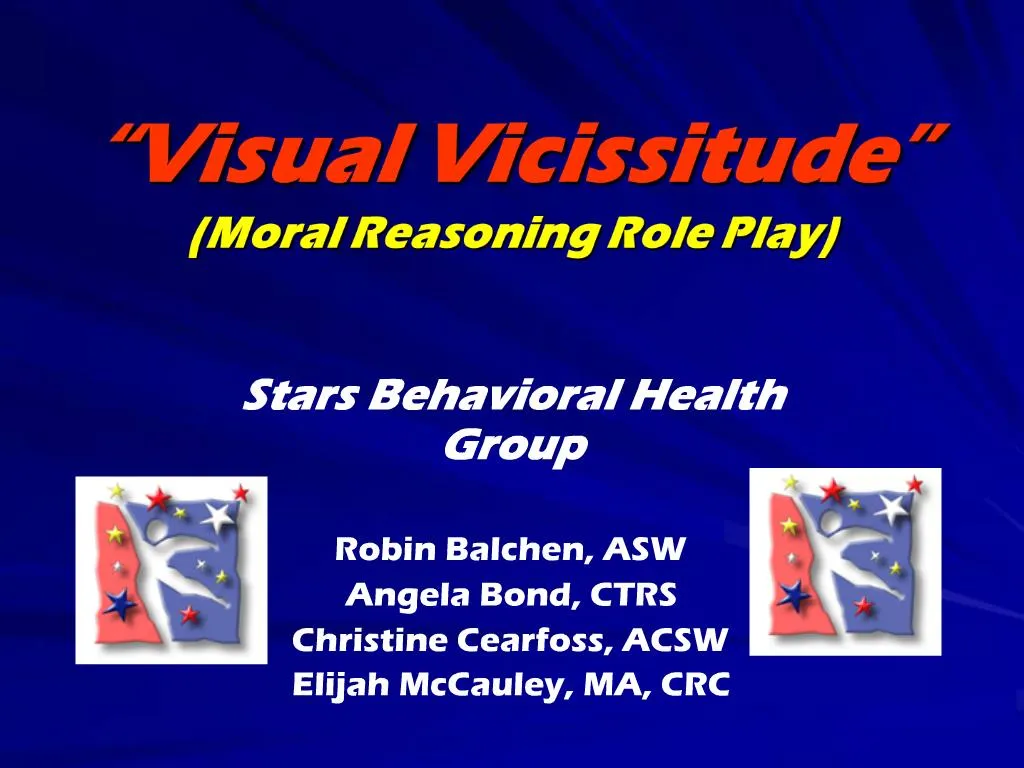 “Visual Vicissitude”
(Moral Reasoning Role Play)

Stars Behavioral Health Group

Robin Balchen, ASW
Angela Bond, CTRS
Christine Cearfoss, ACSW
Elijah McCauley, MA, CRC